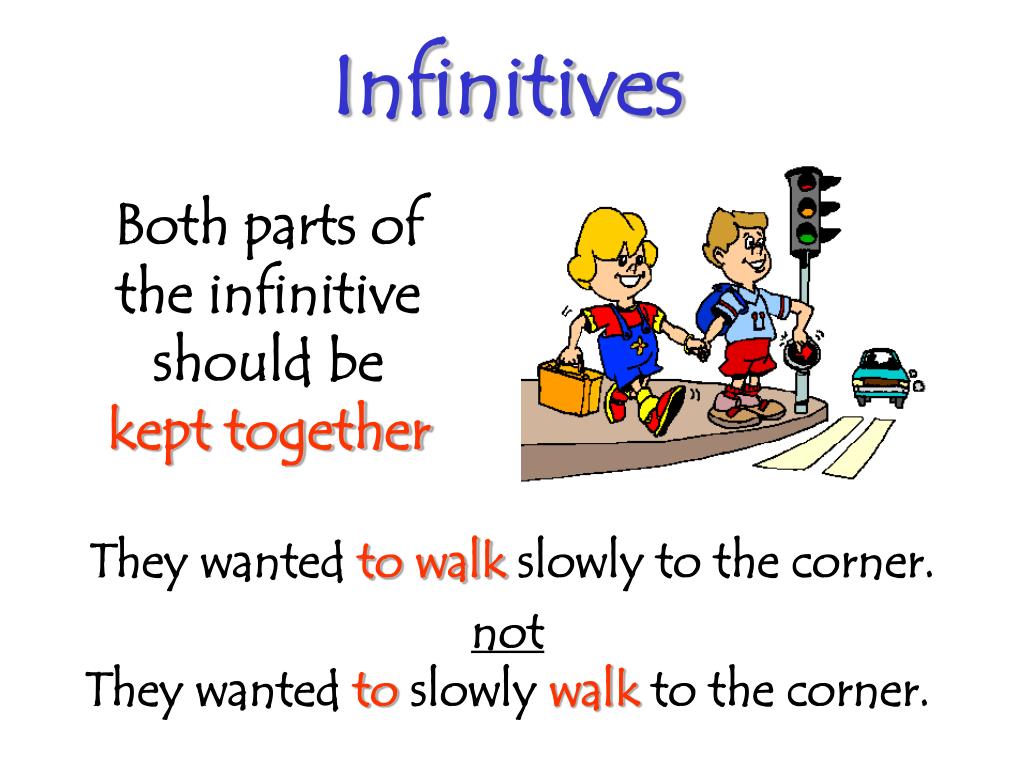 Infinitives

Both parts of the infinitive should be kept together

They wanted to walk slowly to the corner.

not

They wanted to slowly walk to the corner.